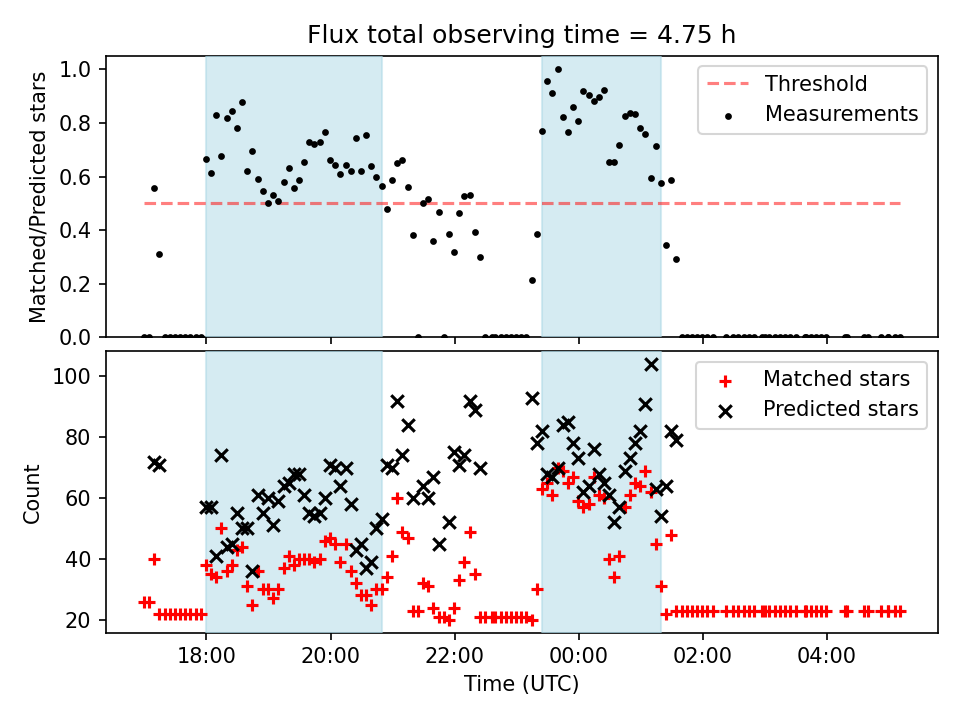 Flux total observing time = 4.75 h

Matched/Predicted stars

1.0
0.8
0.6
0.4
0.2
0.0

Threshold
Measurements

Count

100
80
60
40
20

Matched stars
Predicted stars

18:00
20:00
22:00
00:00
02:00
04:00

Time (UTC)